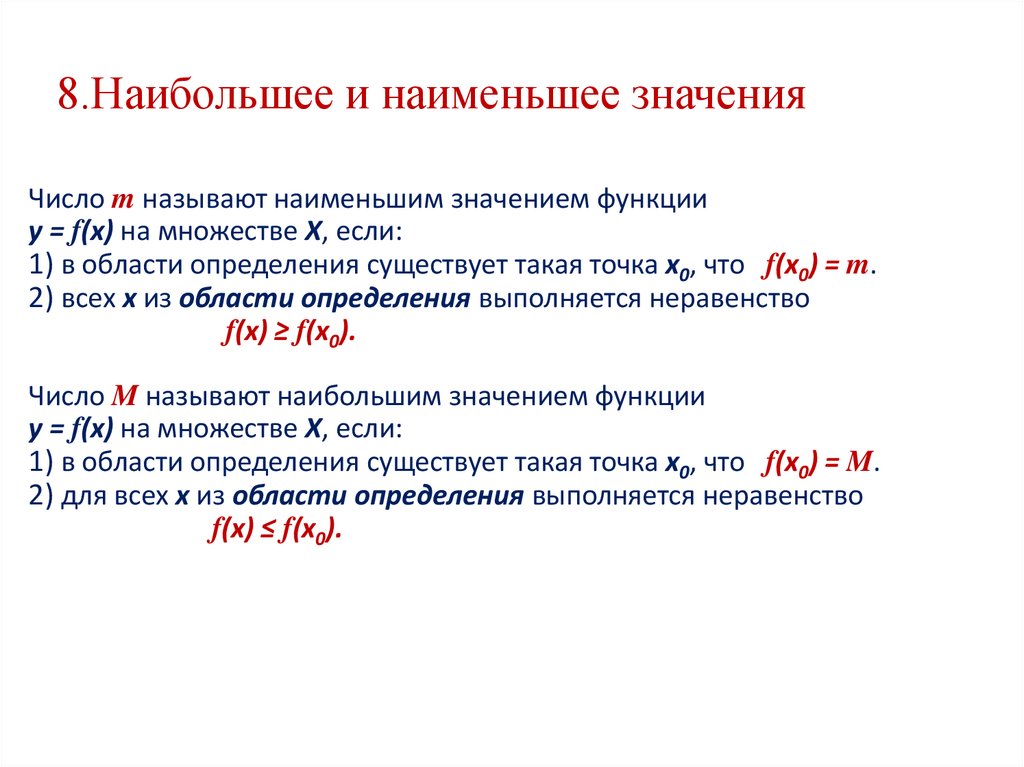 8.Наибольшее и наименьшее значения

Число $m$ называют наименьшим значением функции $y = f(x)$ на множестве $X$, если:
1) в области определения существует такая точка $x_0$, что $f(x_0) = m$.
2) всех $x$ из области определения выполняется неравенство
$f(x) \geq f(x_0)$.

Число $M$ называют наибольшим значением функции $y = f(x)$ на множестве $X$, если:
1) в области определения существует такая точка $x_0$, что $f(x_0) = M$.
2) для всех $x$ из области определения выполняется неравенство
$f(x) \leq f(x_0)$.